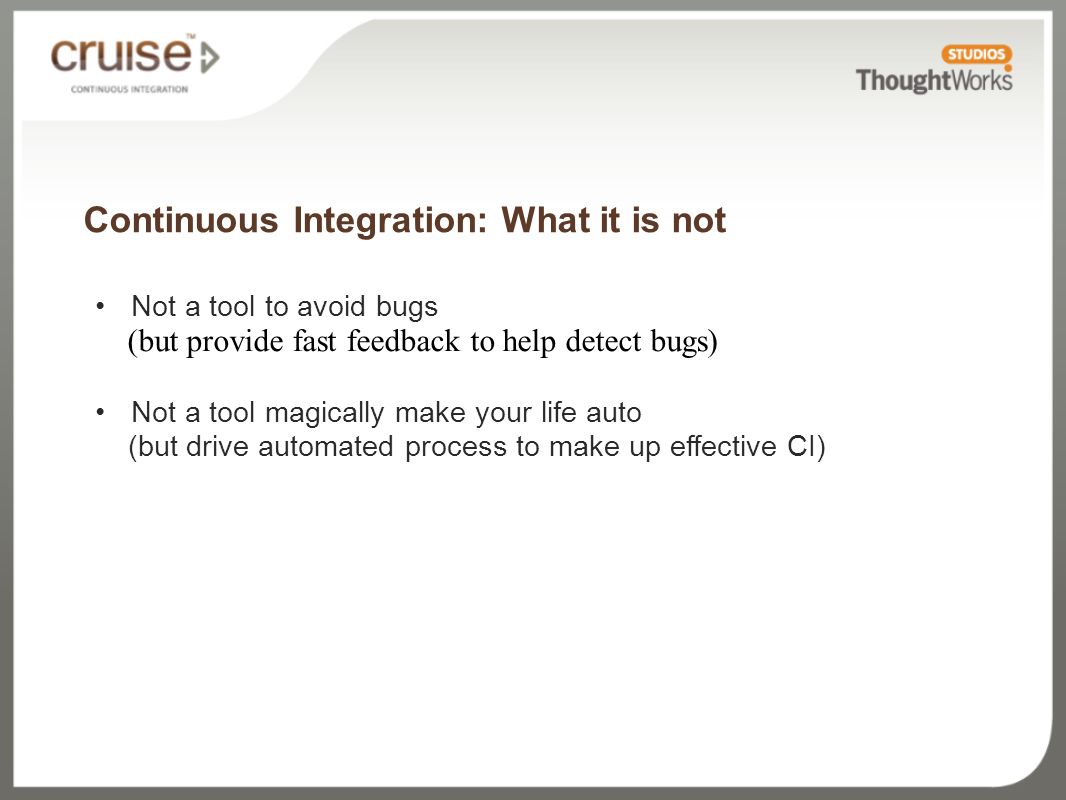 cruise™
CONTINUOUS INTEGRATION

STUDIOS
ThoughtWorks

Continuous Integration: What it is not

• Not a tool to avoid bugs
(but provide fast feedback to help detect bugs)

• Not a tool magically make your life auto
(but drive automated process to make up effective CI)